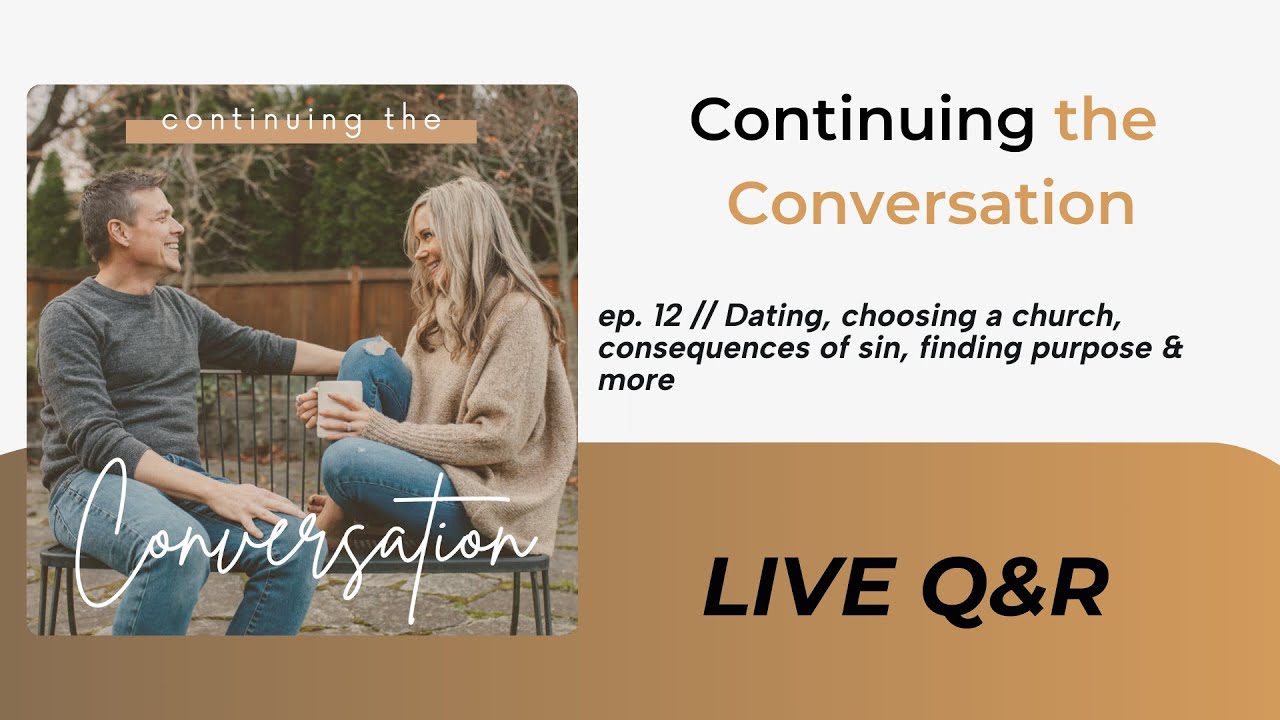 continuing the

Conversation

Continuing the Conversation

ep. 12 // Dating, choosing a church, consequences of sin, finding purpose & more

LIVE Q&R